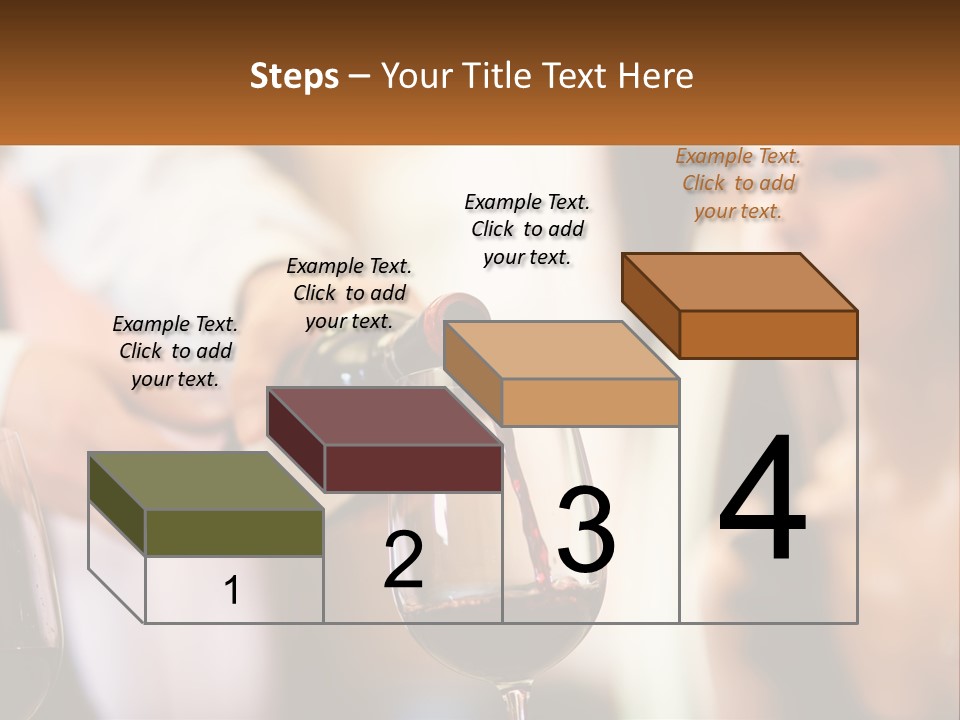 Steps – Your Title Text Here

Example Text. Click to add your text.

Example Text. Click to add your text.

Example Text. Click to add your text.

Example Text. Click to add your text.

1

2

3

4